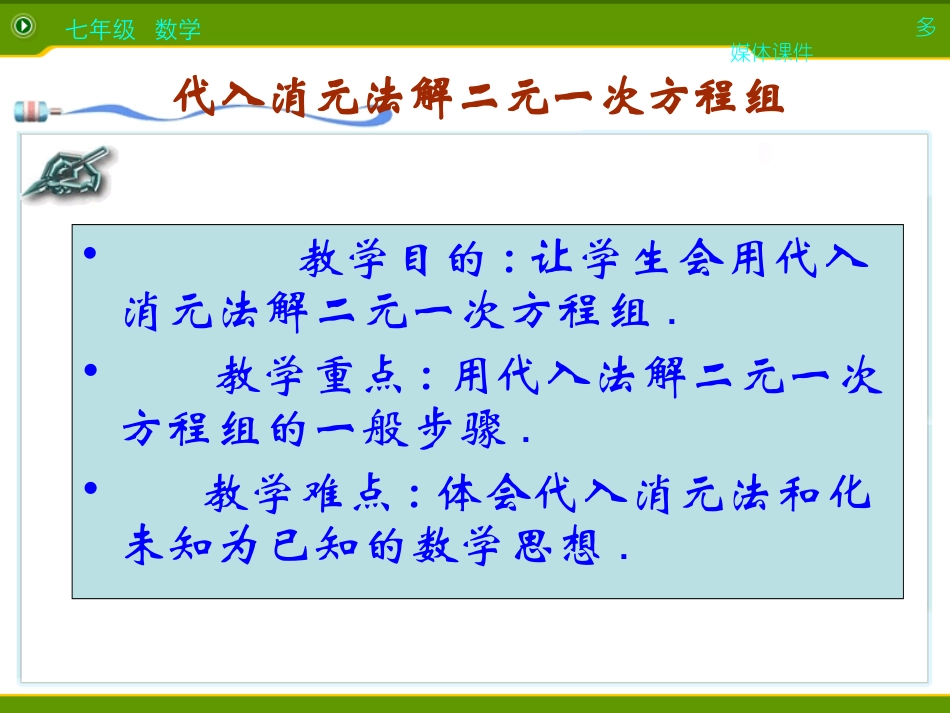 七年级 数学

多媒体课件

代入消元法解二元一次方程组

• 教学目的：让学生会用代入消元法解二元一次方程组．

• 教学重点：用代入法解二元一次方程组的一般步骤．

• 教学难点：体会代入消元法和化未知为已知的数学思想．